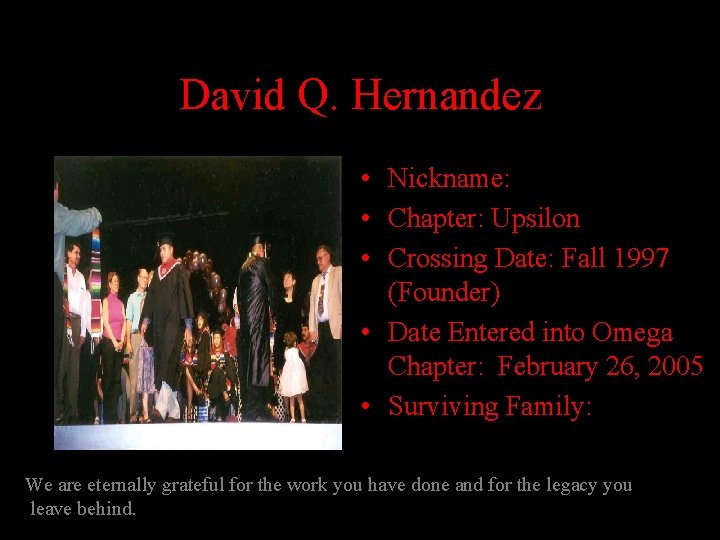 David Q. Hernandez

• Nickname:
• Chapter: Upsilon
• Crossing Date: Fall 1997 (Founder)
• Date Entered into Omega Chapter: February 26, 2005
• Surviving Family:

We are eternally grateful for the work you have done and for the legacy you leave behind.